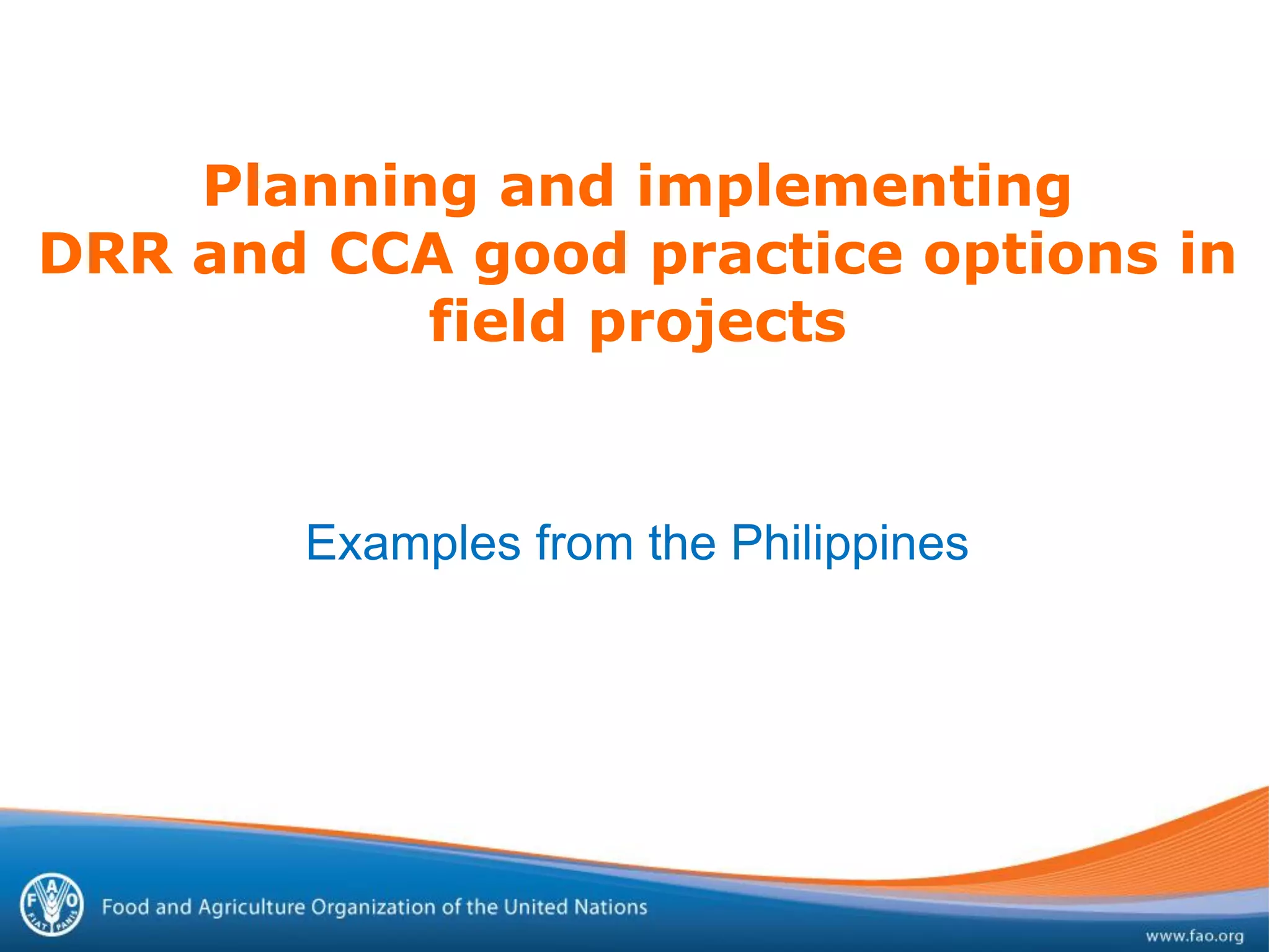 Planning and implementing DRR and CCA good practice options in field projects

Examples from the Philippines

F A O
FIAT PANIS

Food and Agriculture Organization of the United Nations

www.fao.org